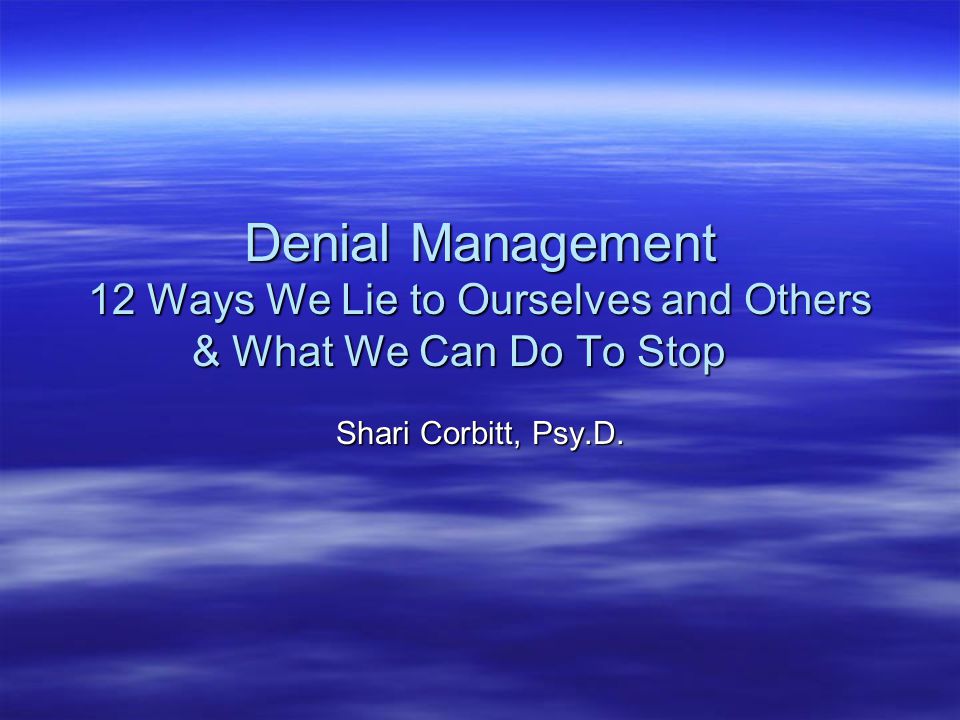 Denial Management
12 Ways We Lie to Ourselves and Others & What We Can Do To Stop

Shari Corbitt, Psy.D.